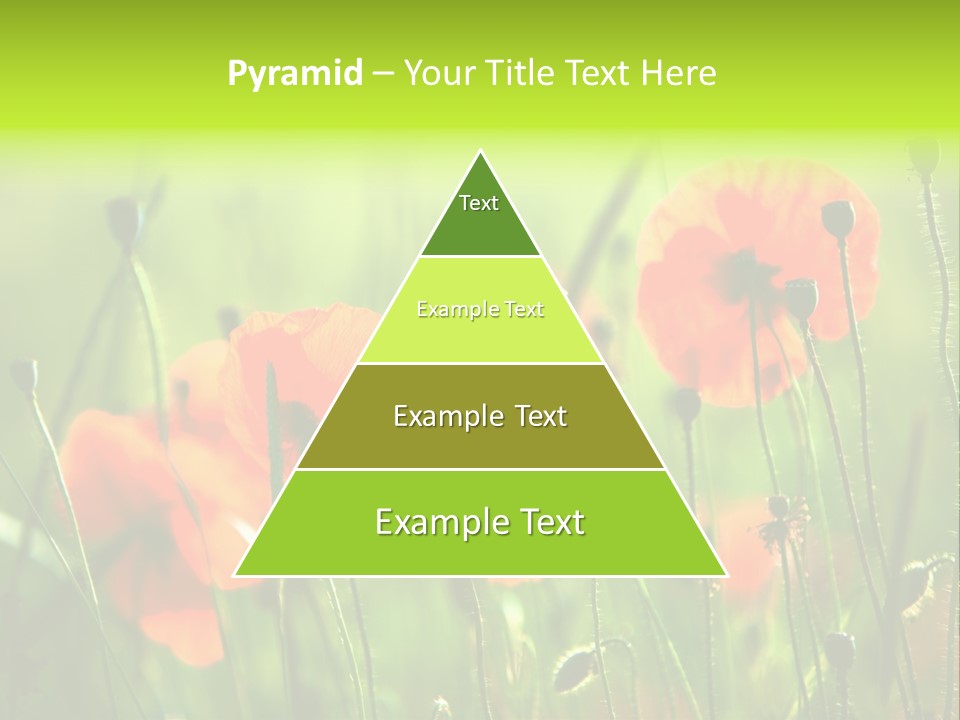 Pyramid – Your Title Text Here

Text

Example Text

Example Text

Example Text